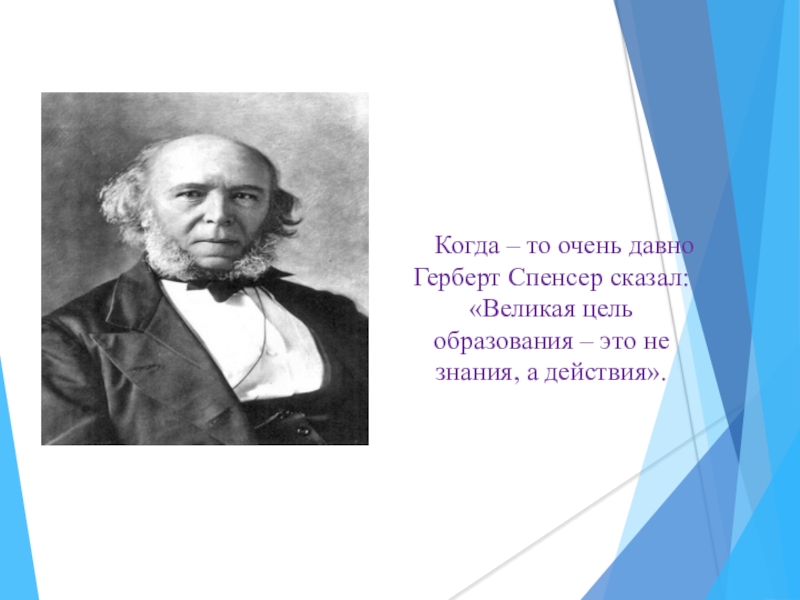 Когда – то очень давно Герберт Спенсер сказал: «Великая цель образования – это не знания, а действия».